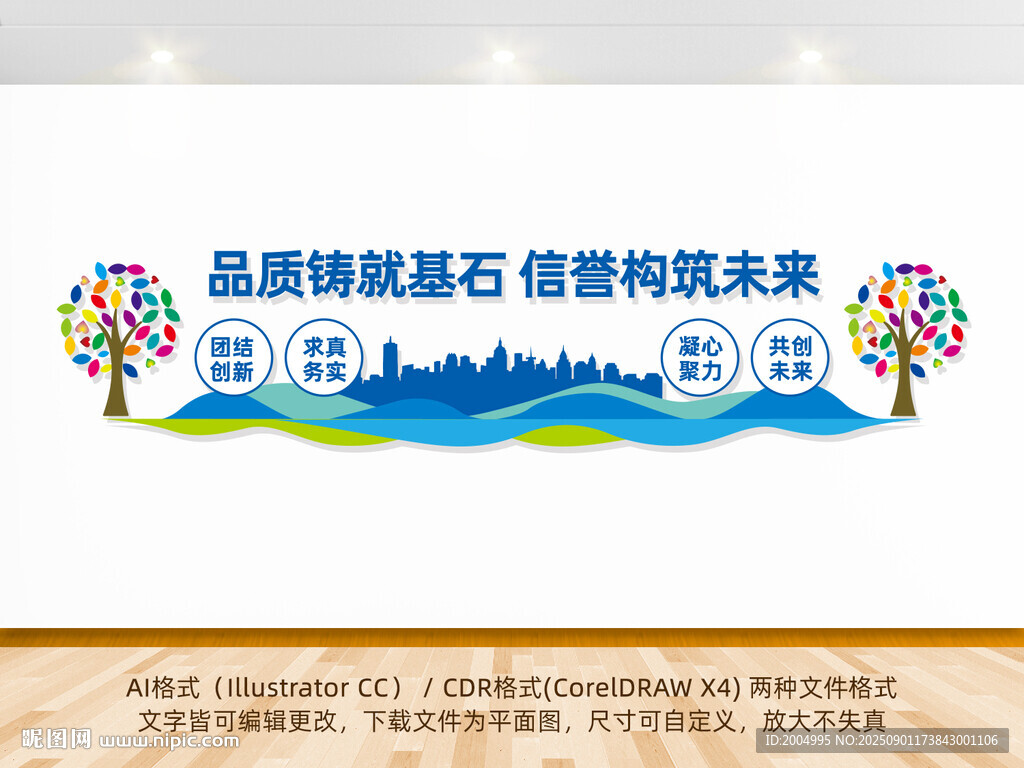 品质铸就基石 信誉构筑未来

团结创新

求真务实

凝心聚力

共创未来

AI格式（Illustrator CC） / CDR格式(CorelDRAW X4) 两种文件格式
文字皆可编辑更改，下载文件为平面图，尺寸可自定义，放大不失真

昵图网 www.nipic.com

ID:2004995 NO:20250901173843001106